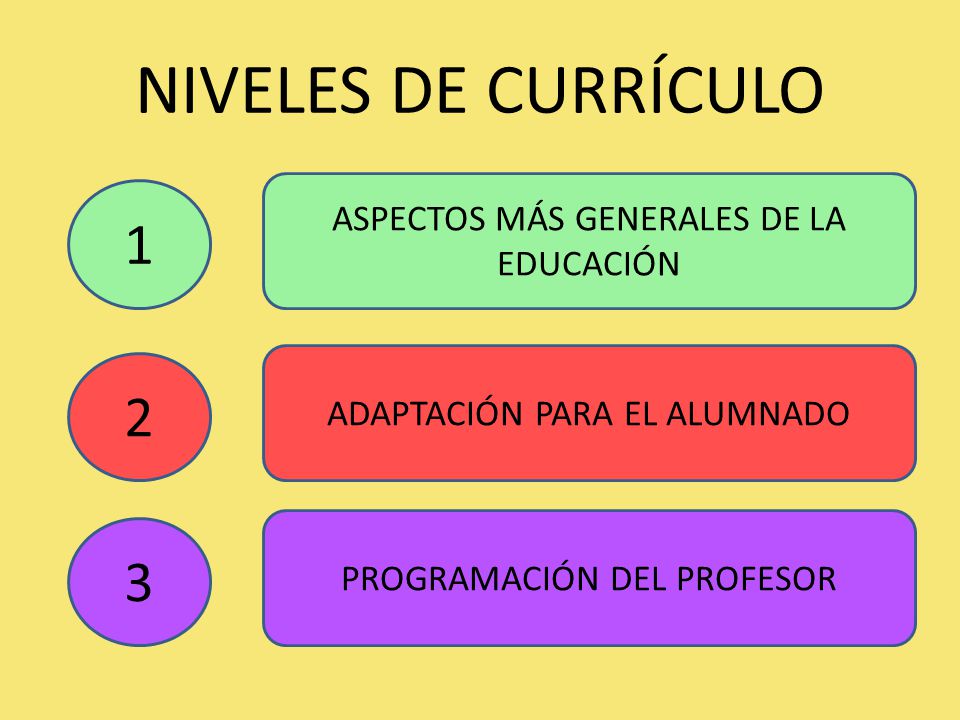 NIVELES DE CURRÍCULO

1

ASPECTOS MÁS GENERALES DE LA EDUCACIÓN

2

ADAPTACIÓN PARA EL ALUMNADO

3

PROGRAMACIÓN DEL PROFESOR